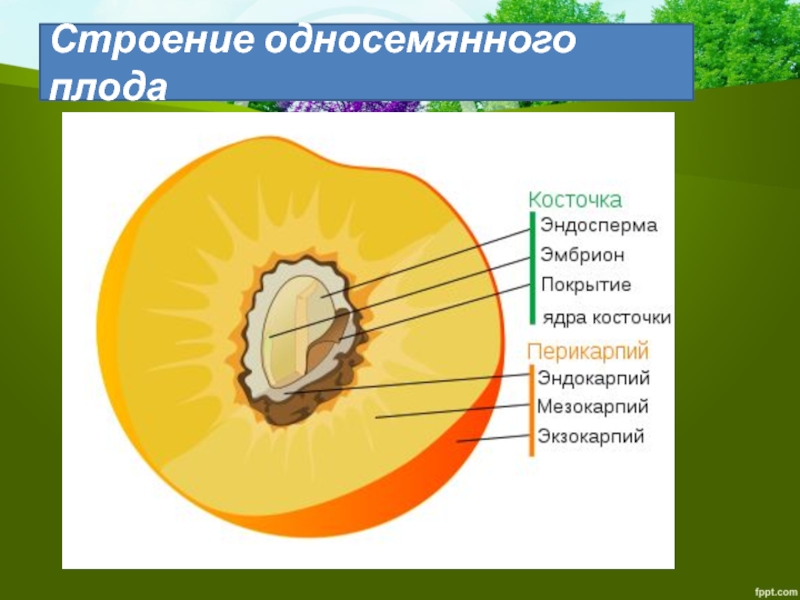 Строение односемянного плода

Косточка
Эндосперма
Эмбрион
Покрытие
ядра косточки

Перикарпий
Эндокарпий
Мезокарпий
Экзокарпий

fppt.com